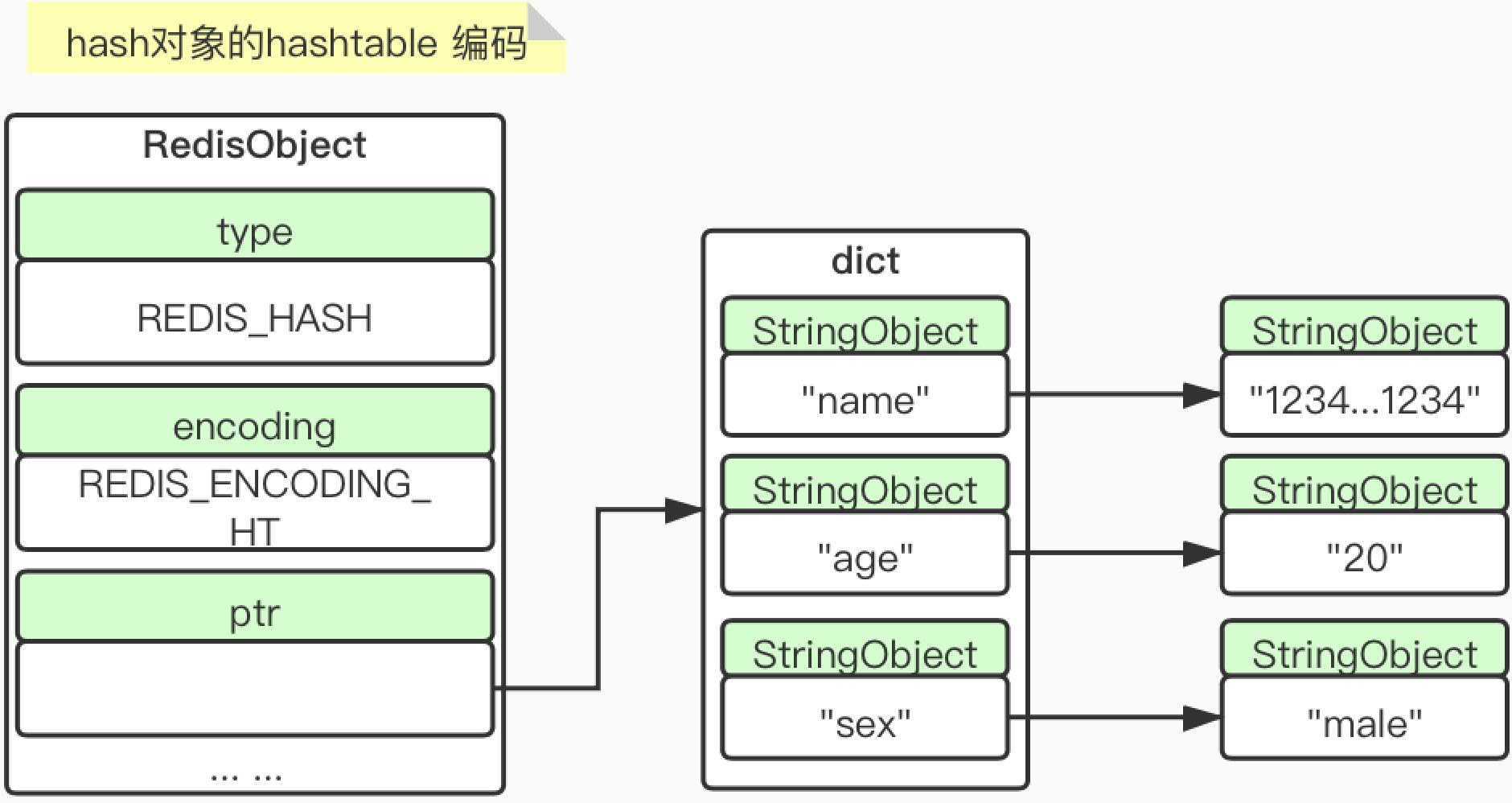 hash对象的hashtable 编码

RedisObject

type

REDIS_HASH

encoding

REDIS_ENCODING_HT

ptr

... ...

dict

StringObject

"name"

StringObject

"age"

StringObject

"sex"

StringObject

"1234...1234"

StringObject

"20"

StringObject

"male"